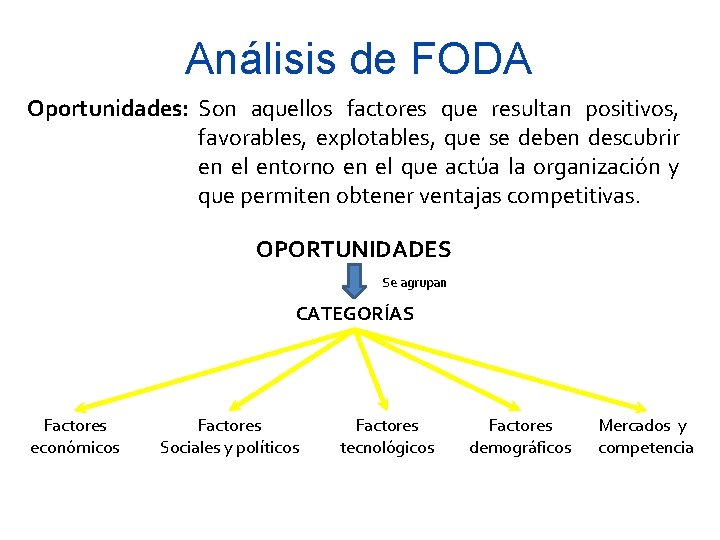 Análisis de FODA

Oportunidades: Son aquellos factores que resultan positivos, favorables, explotables, que se deben descubrir en el entorno en el que actúa la organización y que permiten obtener ventajas competitivas.

OPORTUNIDADES

Se agrupan

CATEGORÍAS

Factores económicos

Factores Sociales y políticos

Factores tecnológicos

Factores demográficos

Mercados y competencia